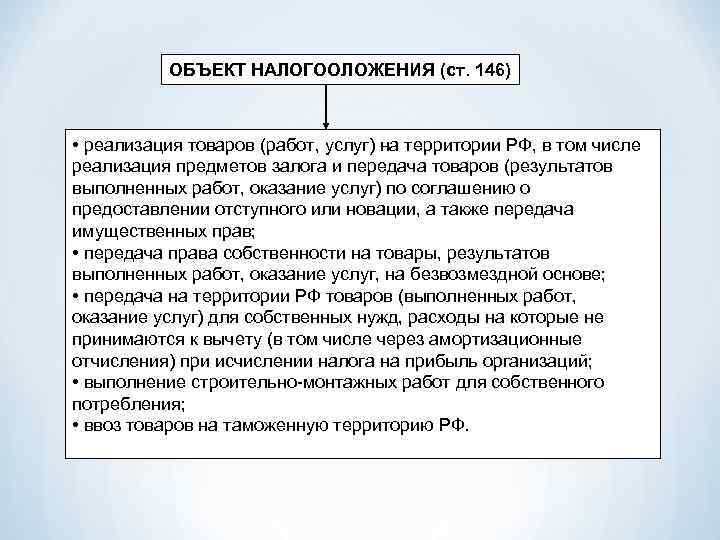 ОБЪЕКТ НАЛОГООЛОЖЕНИЯ (ст. 146)

• реализация товаров (работ, услуг) на территории РФ, в том числе реализация предметов залога и передача товаров (результатов выполненных работ, оказание услуг) по соглашению о предоставлении отступного или новации, а также передача имущественных прав;
• передача права собственности на товары, результатов выполненных работ, оказание услуг, на безвозмездной основе;
• передача на территории РФ товаров (выполненных работ, оказание услуг) для собственных нужд, расходы на которые не принимаются к вычету (в том числе через амортизационные отчисления) при исчислении налога на прибыль организаций;
• выполнение строительно-монтажных работ для собственного потребления;
• ввоз товаров на таможенную территорию РФ.